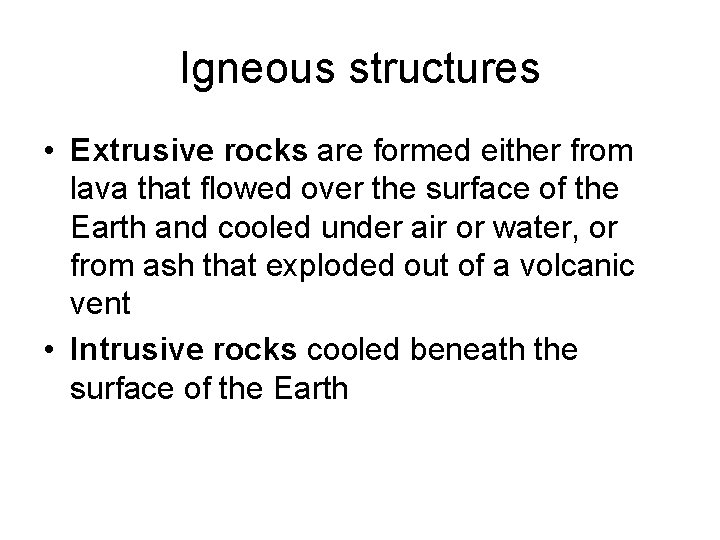 Igneous structures

• Extrusive rocks are formed either from lava that flowed over the surface of the Earth and cooled under air or water, or from ash that exploded out of a volcanic vent

• Intrusive rocks cooled beneath the surface of the Earth